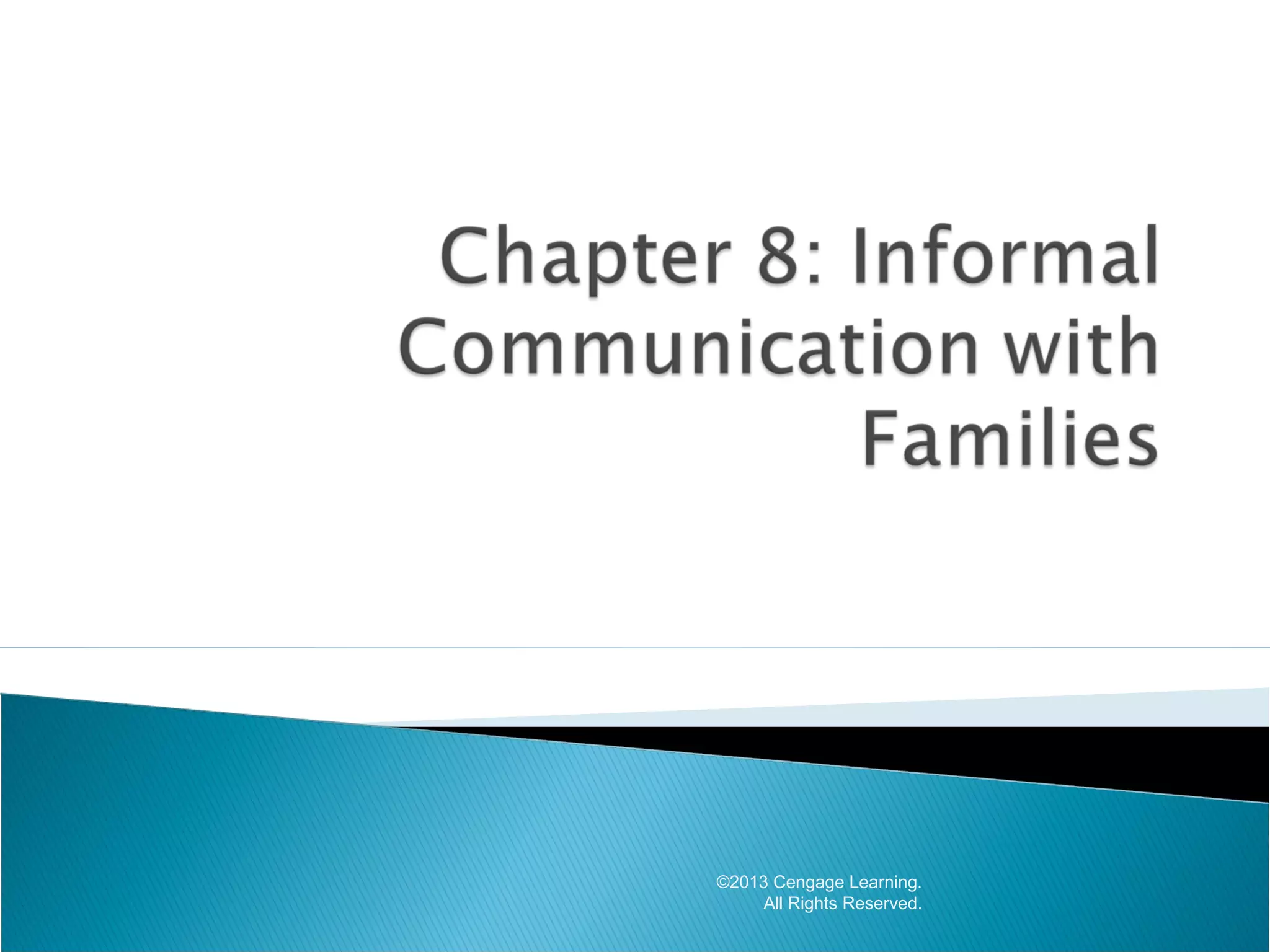 Chapter 8: Informal Communication with Families

©2013 Cengage Learning.
All Rights Reserved.